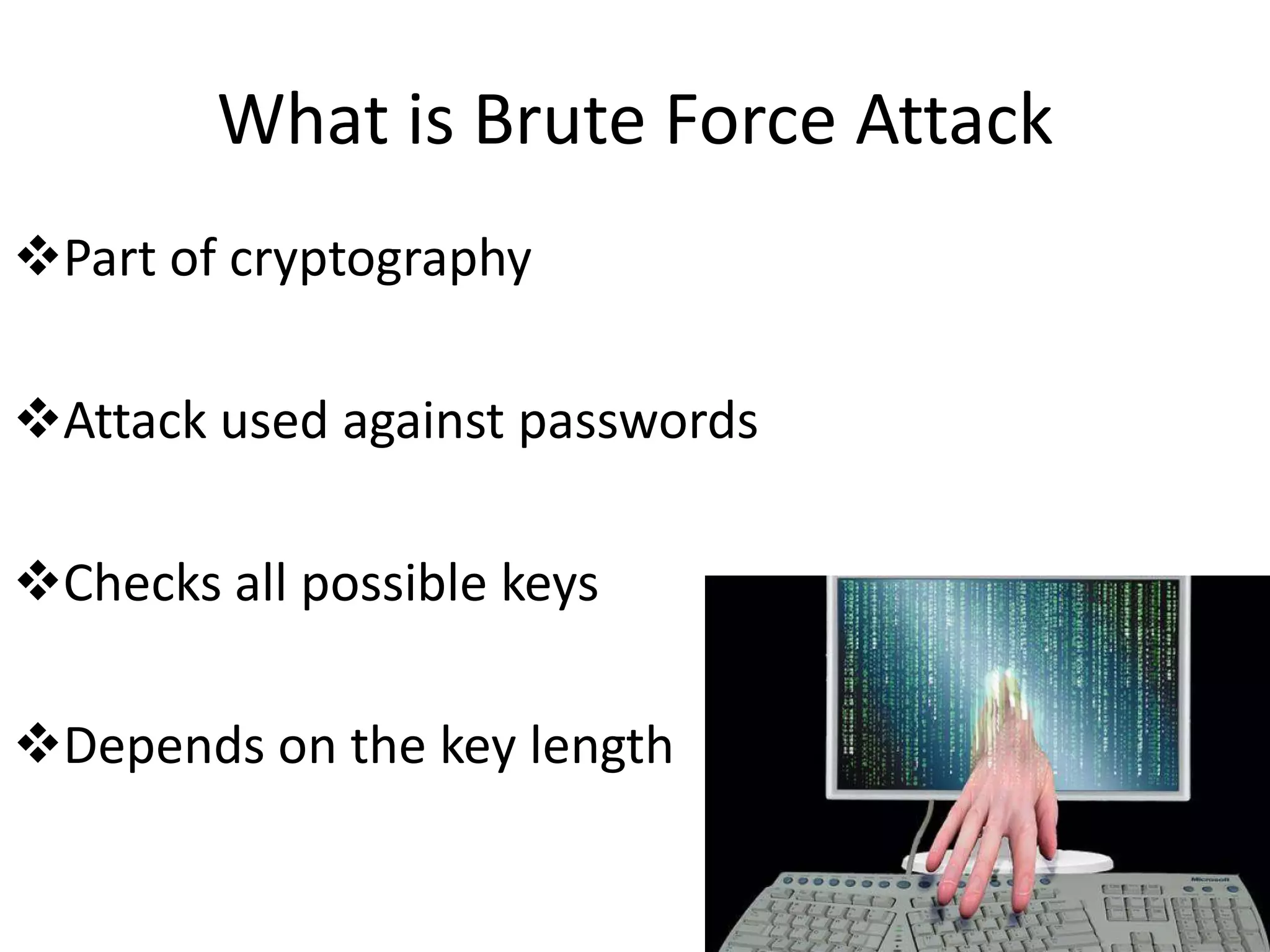 What is Brute Force Attack

❖Part of cryptography

❖Attack used against passwords

❖Checks all possible keys

❖Depends on the key length

Microsoft